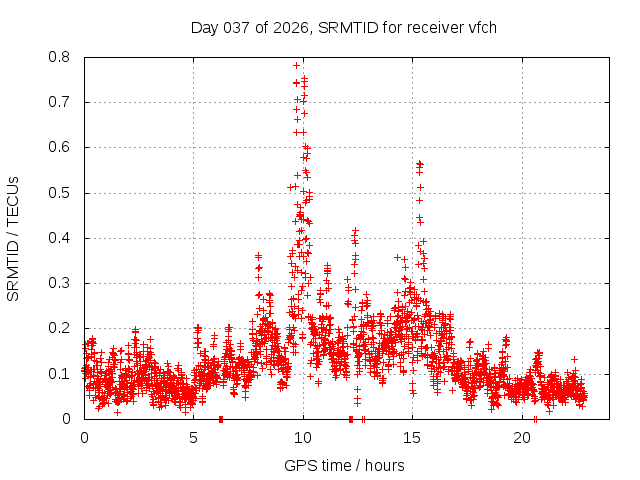 Day 037 of 2026, SRMTID for receiver vfch

SRMTID / TECUs

0.8
0.7
0.6
0.5
0.4
0.3
0.2
0.1
0

0
5
10
15
20

GPS time / hours